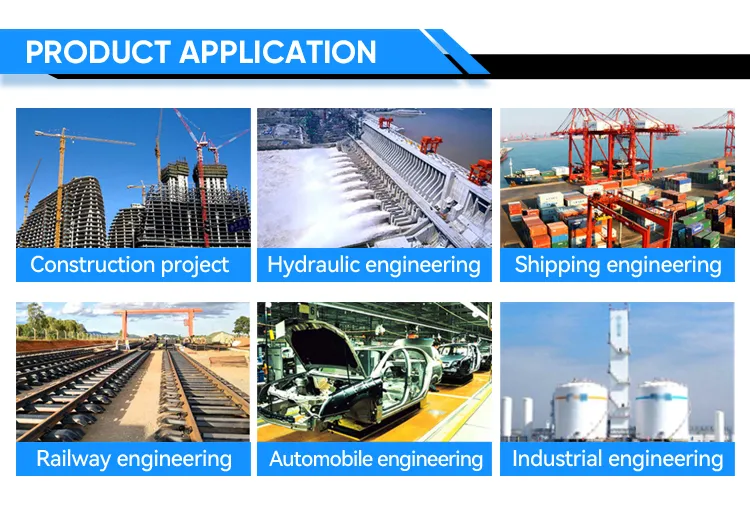 PRODUCT APPLICATION

Construction project

Hydraulic engineering

Shipping engineering

Railway engineering

Automobile engineering

Industrial engineering